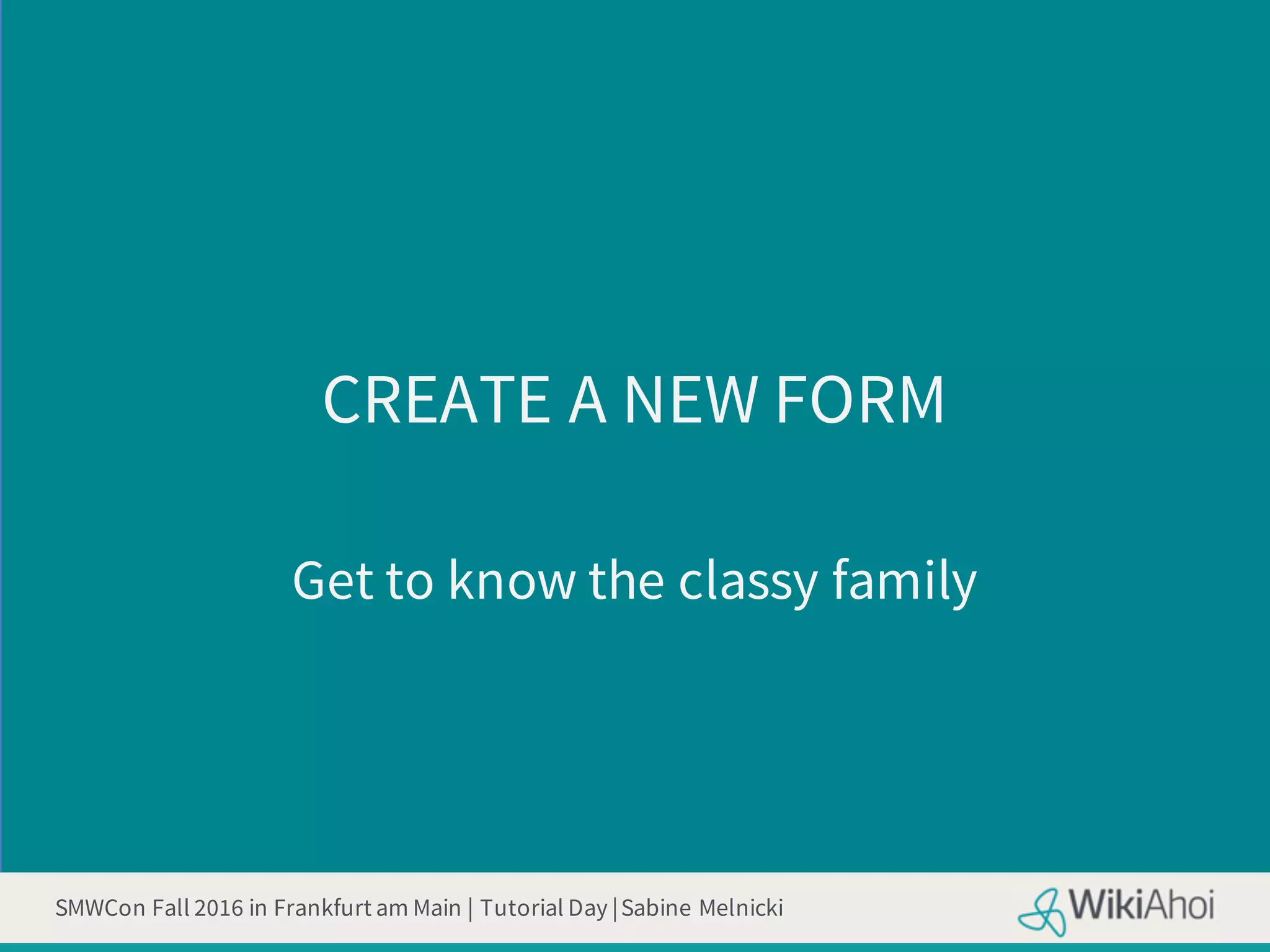 CREATE A NEW FORM

Get to know the classy family

SMWCon Fall 2016 in Frankfurt am Main | Tutorial Day | Sabine Melnicki

WikiAhoi